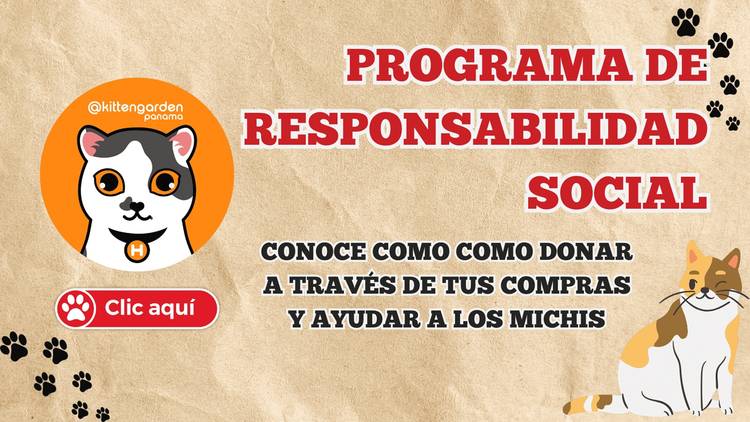 @kittengarden panama

H

Clic aquí

PROGRAMA DE RESPONSABILIDAD SOCIAL

CONOCE COMO COMO DONAR A TRAVÉS DE TUS COMPRAS Y AYUDAR A LOS MICHIS